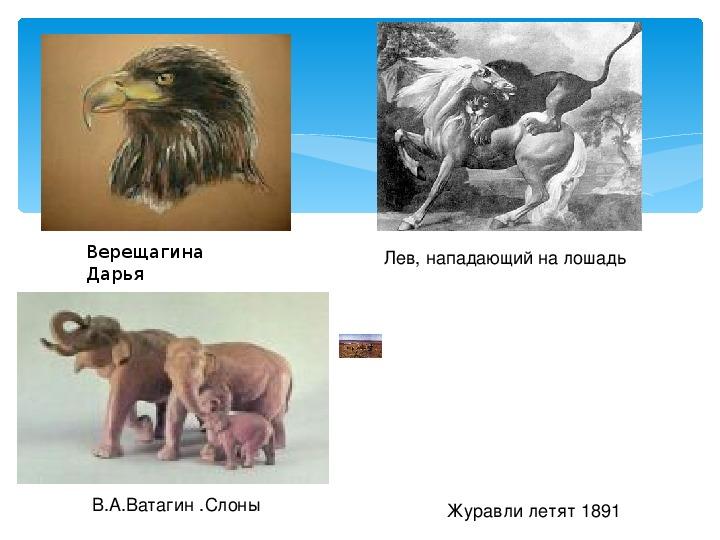 Верещагина Дарья

Лев, нападающий на лошадь

В.А.Ватагин .Слоны

Журавли летят 1891